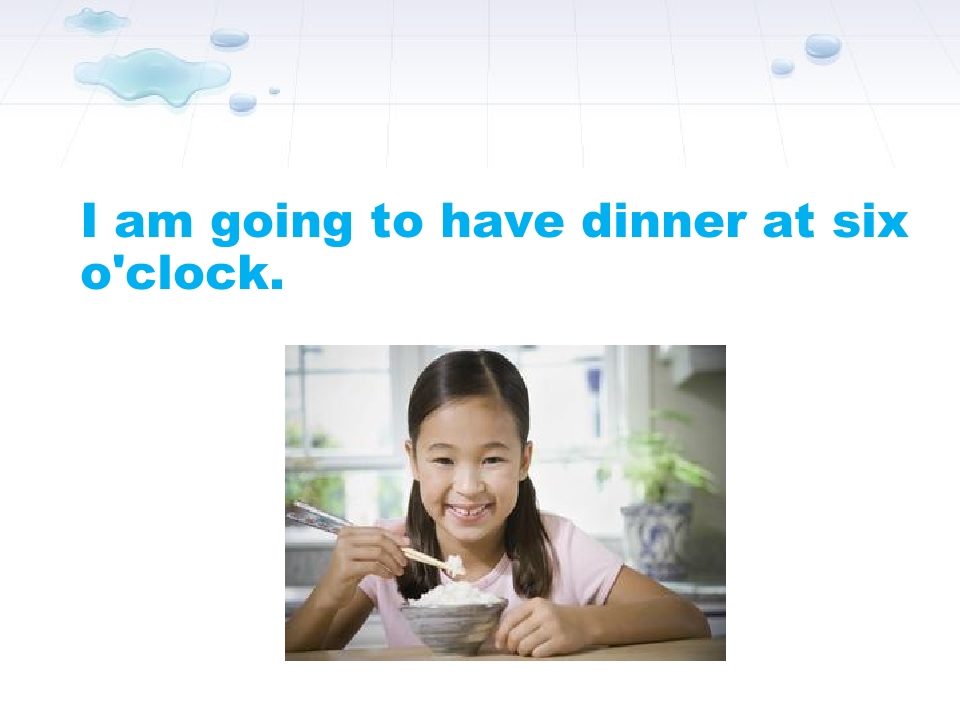 I am going to have dinner at six o'clock.